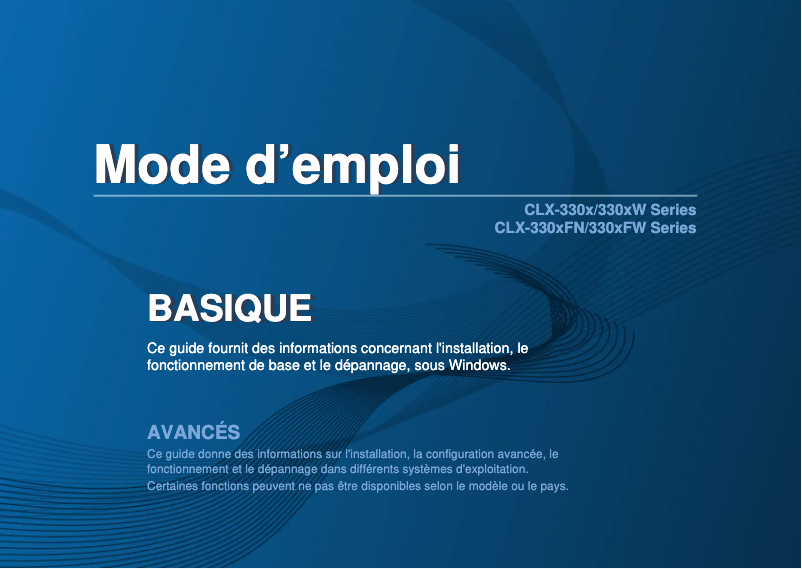 Mode d’emploi

CLX-330x/330xW Series
CLX-330xFN/330xFW Series

BASIQUE

Ce guide fournit des informations concernant l'installation, le fonctionnement de base et le dépannage, sous Windows.

AVANCÉS

Ce guide donne des informations sur l'installation, la configuration avancée, le fonctionnement et le dépannage dans différents systèmes d'exploitation.

Certaines fonctions peuvent ne pas être disponibles selon le modèle ou le pays.